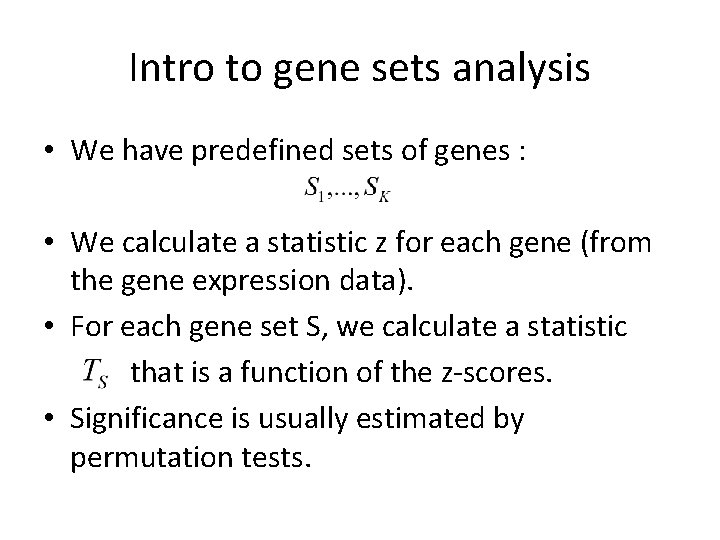 Intro to gene sets analysis

• We have predefined sets of genes :
$S_1,...,S_K$

• We calculate a statistic z for each gene (from the gene expression data).

• For each gene set S, we calculate a statistic $T_S$ that is a function of the z-scores.

• Significance is usually estimated by permutation tests.